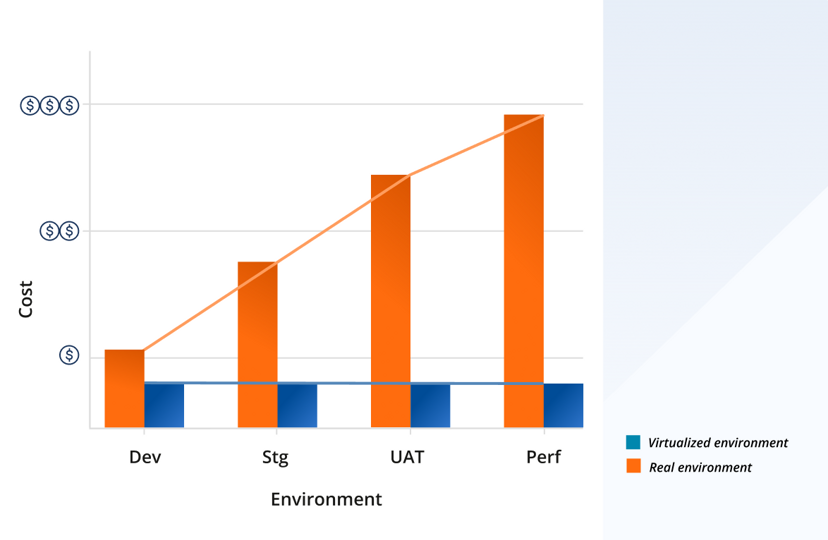 $$$

$$

$

Cost

Dev
Stg
UAT
Perf

Environment

Virtualized environment
Real environment